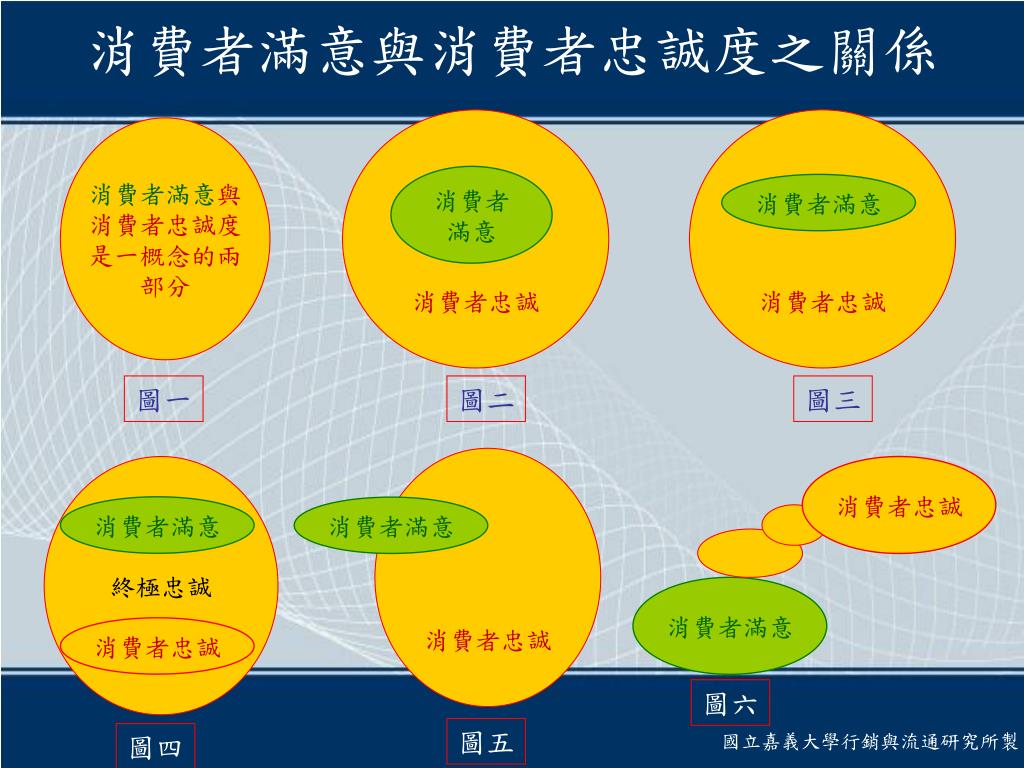 消費者滿意與消費者忠誠度之關係

消費者滿意與消費者忠誠度是一概念的兩部分

圖一

消費者滿意

消費者忠誠

圖二

消費者滿意

消費者忠誠

圖三

消費者滿意

終極忠誠

消費者忠誠

圖四

消費者滿意

消費者忠誠

圖五

消費者忠誠

消費者滿意

圖六

國立嘉義大學行銷與流通研究所製